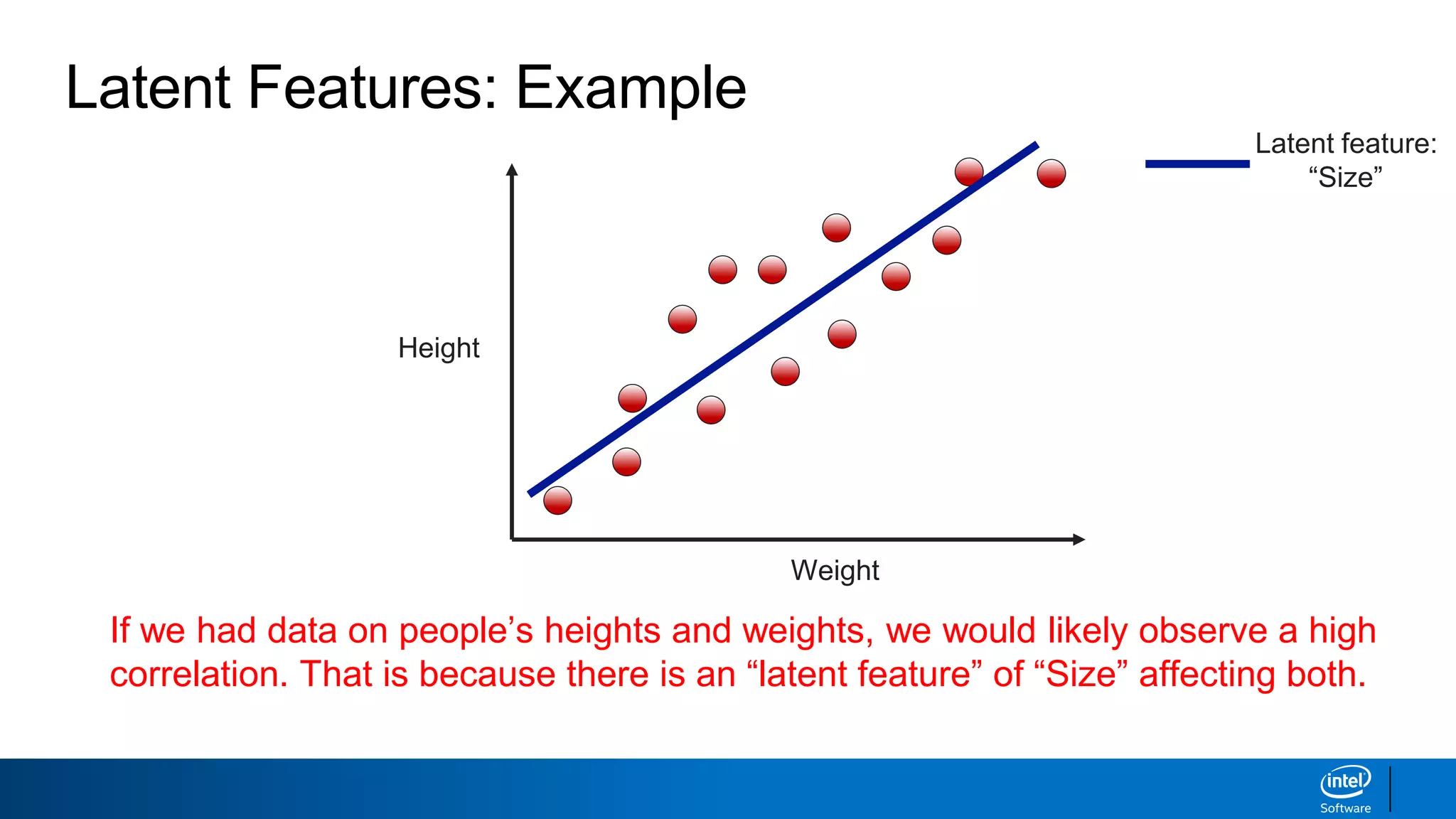 Latent Features: Example

Latent feature: “Size”

Height

Weight

If we had data on people’s heights and weights, we would likely observe a high correlation. That is because there is an “latent feature” of “Size” affecting both.

intel
Software